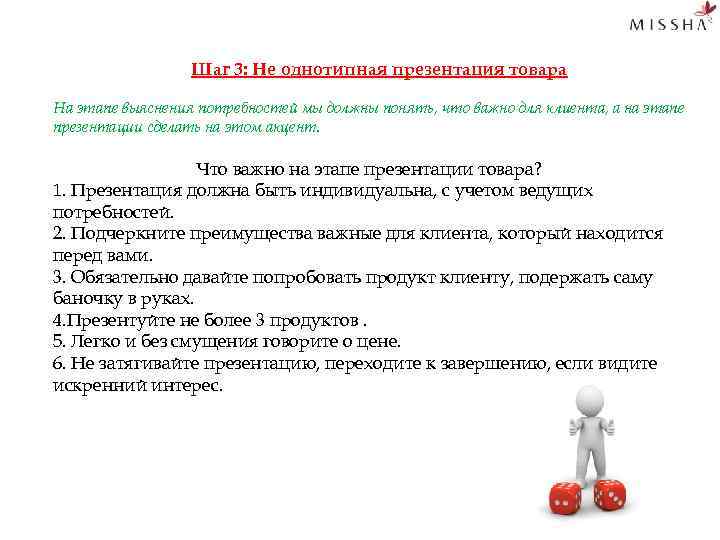 MISSHA

Шаг 3: Не однотипная презентация товара

На этапе выяснения потребностей мы должны понять, что важно для клиента, и на этапе презентации сделать на этом акцент.

Что важно на этапе презентации товара?
1. Презентация должна быть индивидуальна, с учетом ведущих потребностей.
2. Подчеркните преимущества важные для клиента, который находится перед вами.
3. Обязательно давайте попробовать продукт клиенту, подержать саму баночку в руках.
4.Презентуйте не более 3 продуктов .
5. Легко и без смущения говорите о цене.
6. Не затягивайте презентацию, переходите к завершению, если видите искренний интерес.